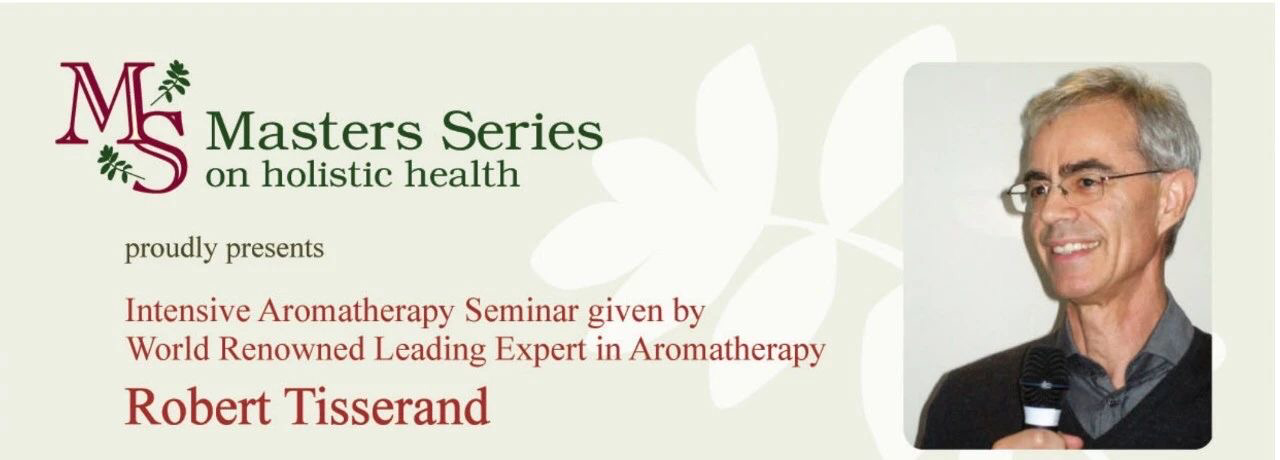 MS Masters Series on holistic health

proudly presents

Intensive Aromatherapy Seminar given by World Renowned Leading Expert in Aromatherapy

Robert Tisserand